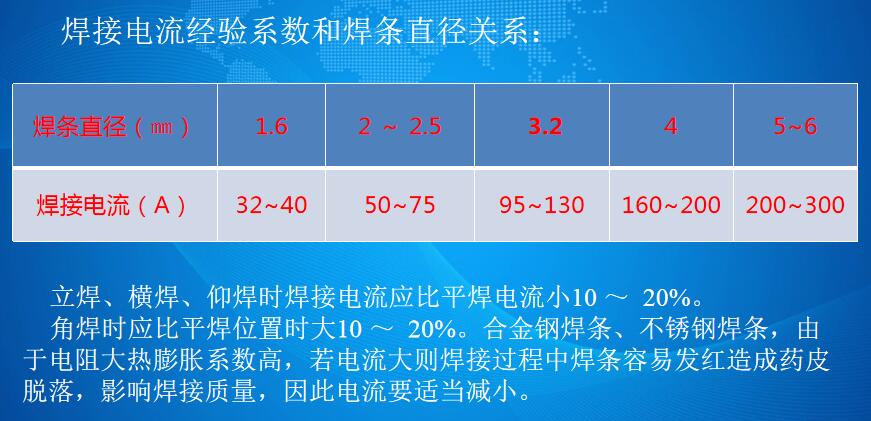 焊接电流经验系数和焊条直径关系：

| 焊条直径（㎜） | 1.6 | 2 ～ 2.5 | 3.2 | 4 | 5~6 |
|---|---|---|---|---|---|
| 焊接电流（A） | 32~40 | 50~75 | 95~130 | 160~200 | 200~300 |

立焊、横焊、仰焊时焊接电流应比平焊电流小10 ～ 20%。

角焊时应比平焊位置时大10 ～ 20%。合金钢焊条、不锈钢焊条，由于电阻大热膨胀系数高，若电流大则焊接过程中焊条容易发红造成药皮脱落，影响焊接质量，因此电流要适当减小。